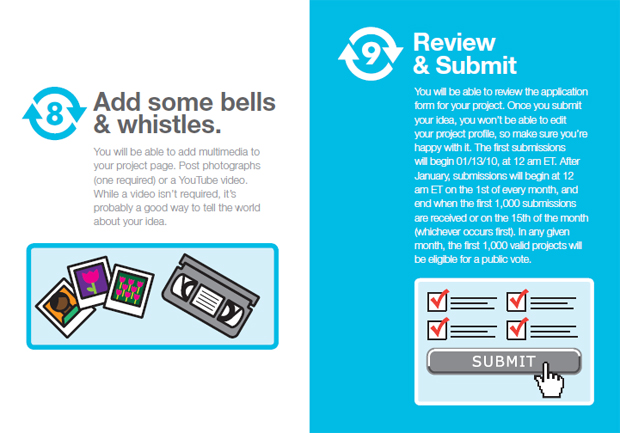 8

Add some bells & whistles.

You will be able to add multimedia to your project page. Post photographs (one required) or a YouTube video. While a video isn't required, it's probably a good way to tell the world about your idea.

9

Review & Submit

You will be able to review the application form for your project. Once you submit your idea, you won't be able to edit your project profile, so make sure you're happy with it. The first submissions will begin 01/13/10, at 12 am ET. After January, submissions will begin at 12 am ET on the 1st of every month, and end when the first 1,000 submissions are received or on the 15th of the month (whichever occurs first). In any given month, the first 1,000 valid projects will be eligible for a public vote.

SUBMIT